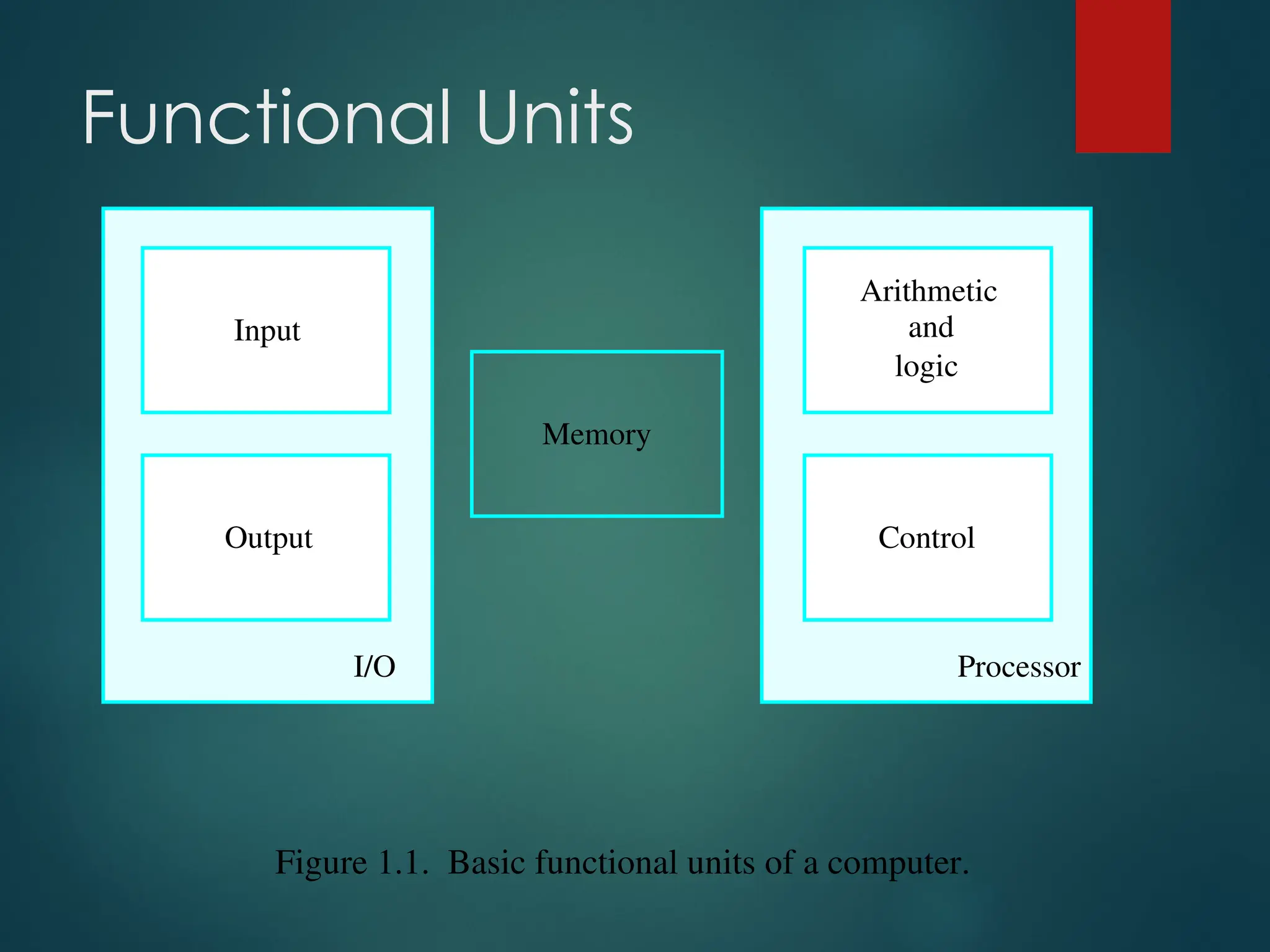 Functional Units

Input

Output

I/O

Memory

Arithmetic
and
logic

Control

Processor

Figure 1.1. Basic functional units of a computer.